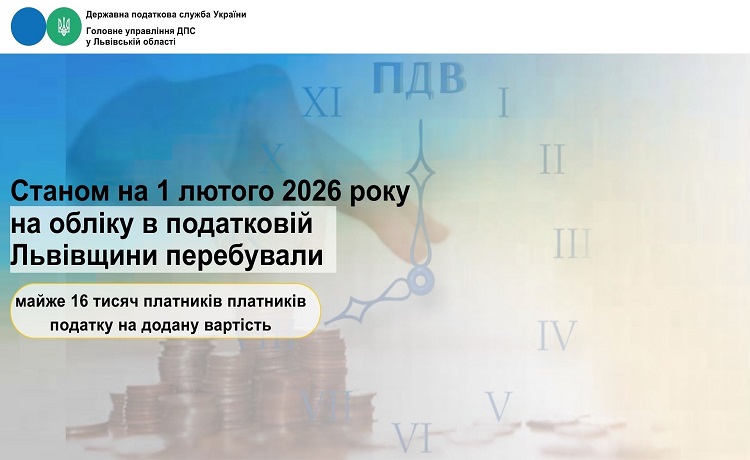 Державна податкова служба України
Головне управління ДПС у Львівській області

ПДВ

XI I X II III IV V VI VII

Станом на 1 лютого 2026 року на обліку в податковій Львівщини перебували

майже 16 тисяч платників платників податку на додану вартість